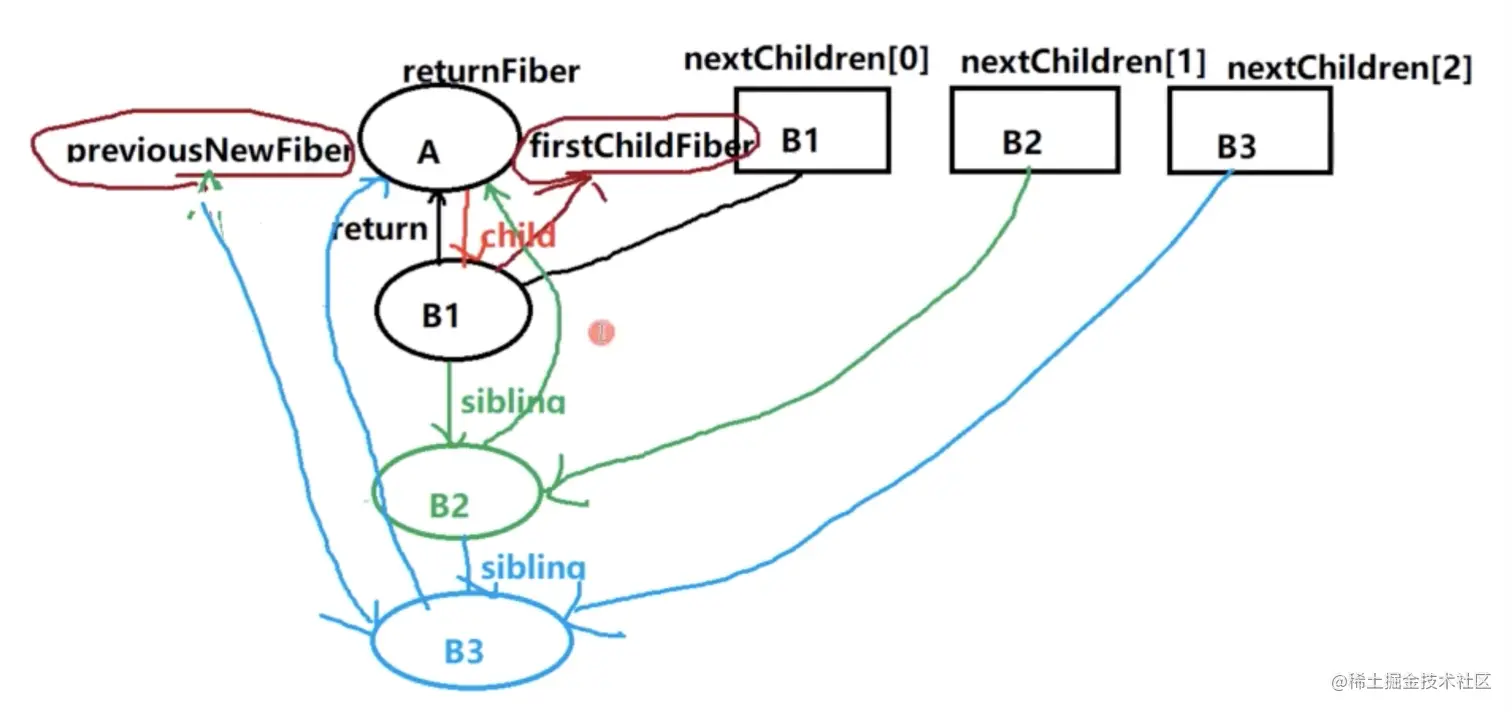 returnFiber

nextChildren[0]

nextChildren[1]

nextChildren[2]

previousNewFiber

A

firstChildFiber

B1

B2

B3

return

child

B1

sibling

B2

sibling

B3

@稀土掘金技术社区